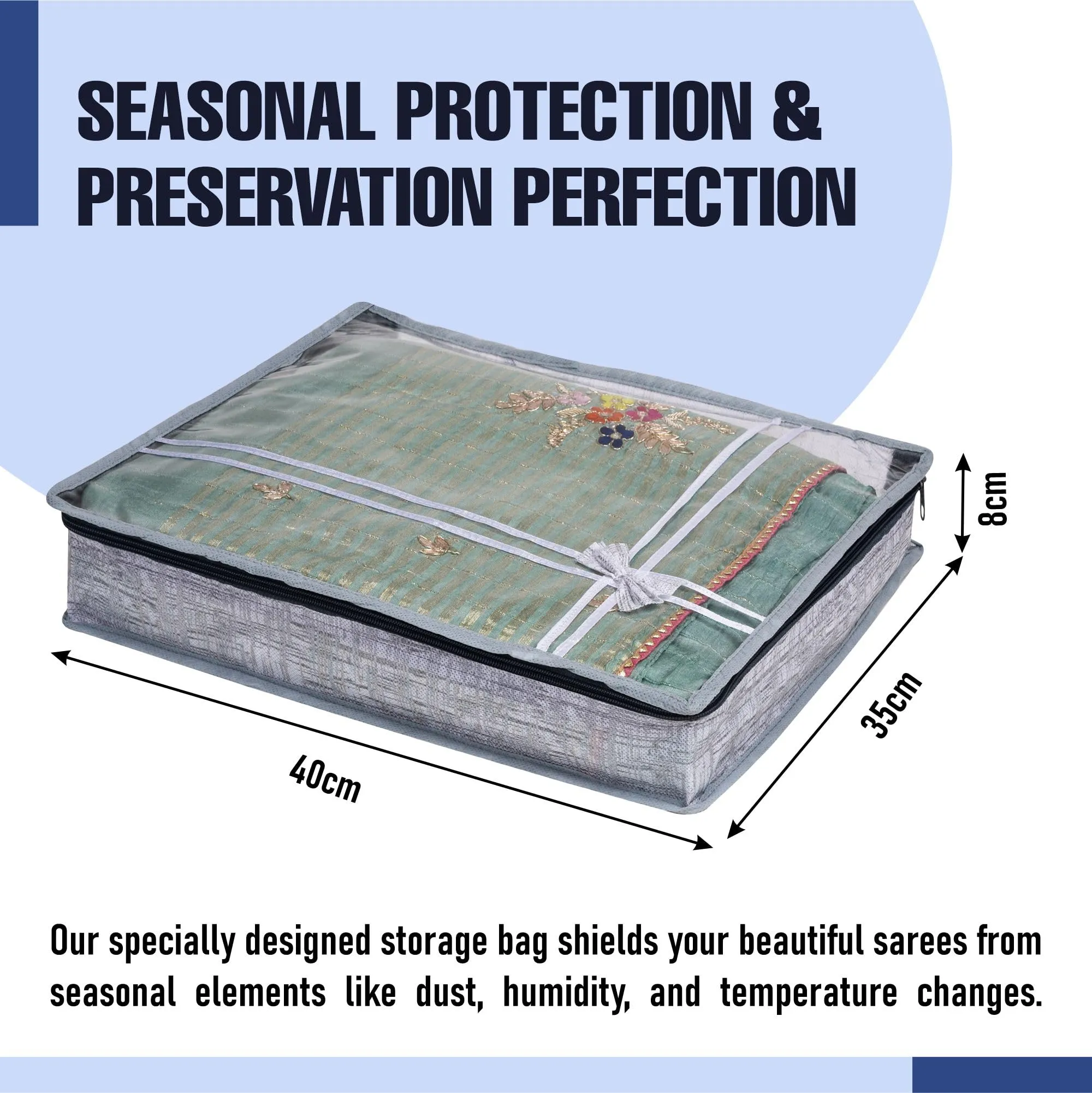 SEASONAL PROTECTION & PRESERVATION PERFECTION

8cm

35cm

40cm

Our specially designed storage bag shields your beautiful sarees from seasonal elements like dust, humidity, and temperature changes.